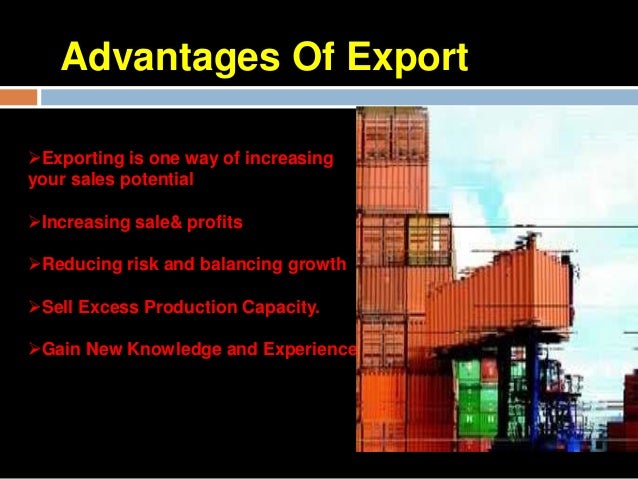 Advantages Of Export

➢Exporting is one way of increasing your sales potential

➢Increasing sale& profits

➢Reducing risk and balancing growth

➢Sell Excess Production Capacity.

➢Gain New Knowledge and Experience